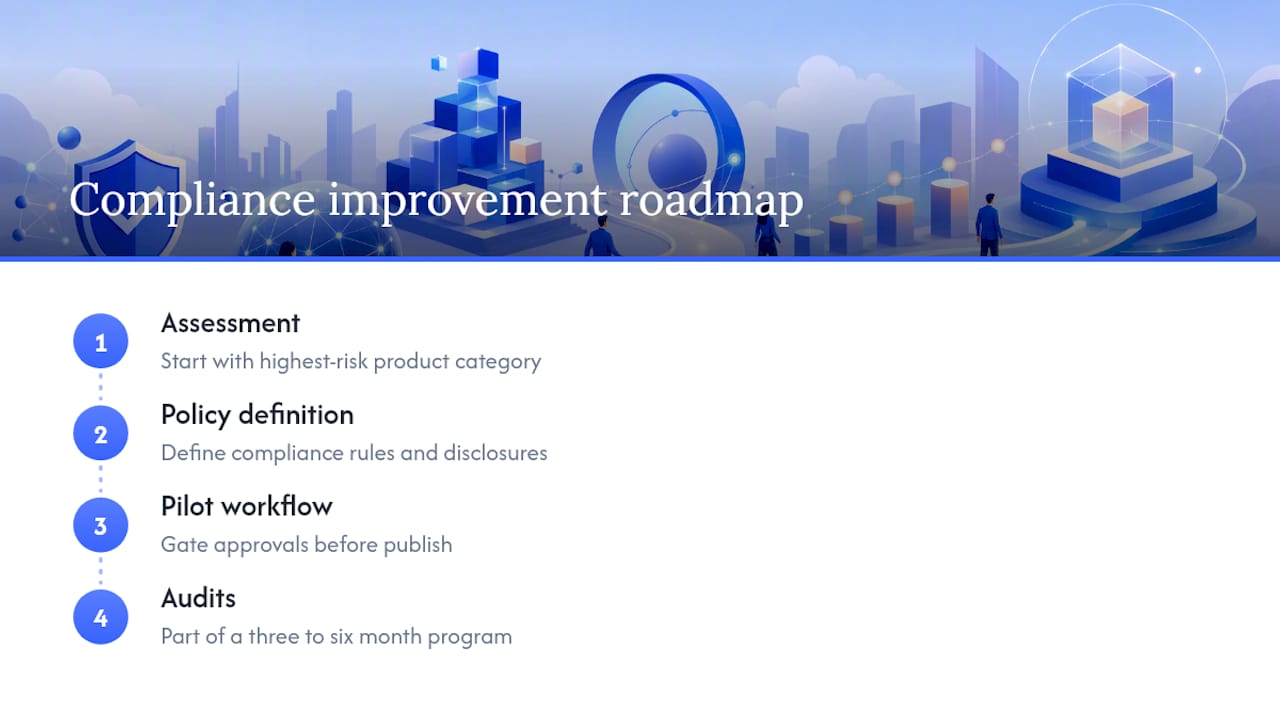 Compliance improvement roadmap

1
Assessment
Start with highest-risk product category

2
Policy definition
Define compliance rules and disclosures

3
Pilot workflow
Gate approvals before publish

4
Audits
Part of a three to six month program